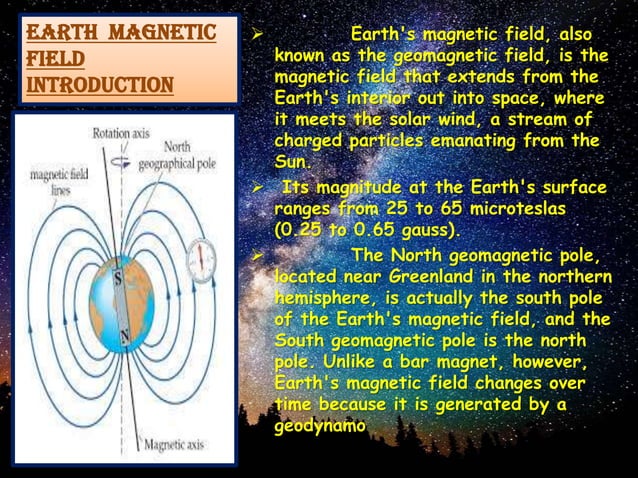 EARTH MAGNETIC FIELD INTRODUCTION

Rotation axis
North geographical pole
magnetic field lines
S
N
Magnetic axis

➢ Earth's magnetic field, also known as the geomagnetic field, is the magnetic field that extends from the Earth's interior out into space, where it meets the solar wind, a stream of charged particles emanating from the Sun.

➢ Its magnitude at the Earth's surface ranges from 25 to 65 microteslas (0.25 to 0.65 gauss).

➢ The North geomagnetic pole, located near Greenland in the northern hemisphere, is actually the south pole of the Earth's magnetic field, and the South geomagnetic pole is the north pole. Unlike a bar magnet, however, Earth's magnetic field changes over time because it is generated by a geodynamo